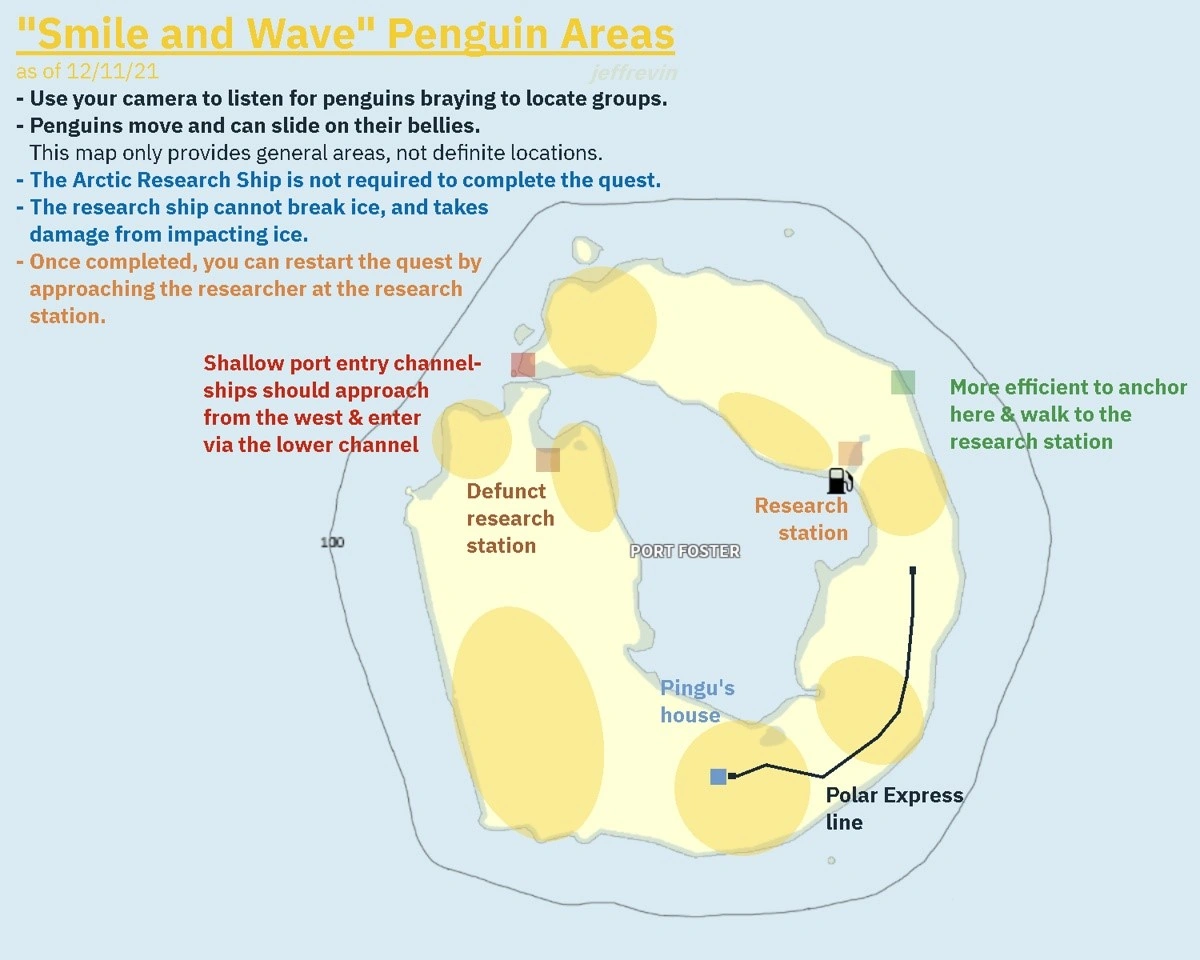 "Smile and Wave" Penguin Areas
as of 12/11/21
jeffrevin
- Use your camera to listen for penguins braying to locate groups.
- Penguins move and can slide on their bellies.
This map only provides general areas, not definite locations.
- The Arctic Research Ship is not required to complete the quest.
- The research ship cannot break ice, and takes damage from impacting ice.
- Once completed, you can restart the quest by approaching the researcher at the research station.

Shallow port entry channel- ships should approach from the west & enter via the lower channel

More efficient to anchor here & walk to the research station

Defunct research station

Research station

100

PORT FOSTER

Pingu's house

Polar Express line